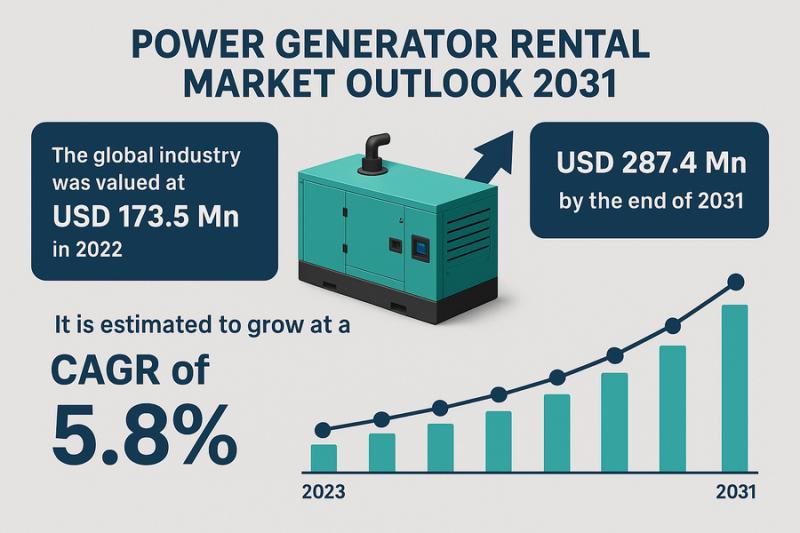 POWER GENERATOR RENTAL MARKET OUTLOOK 2031

The global industry was valued at
USD 173.5 Mn
in 2022

USD 287.4 Mn
by the end of 2031

It is estimated to grow at a
CAGR of
5.8%

2023
2031